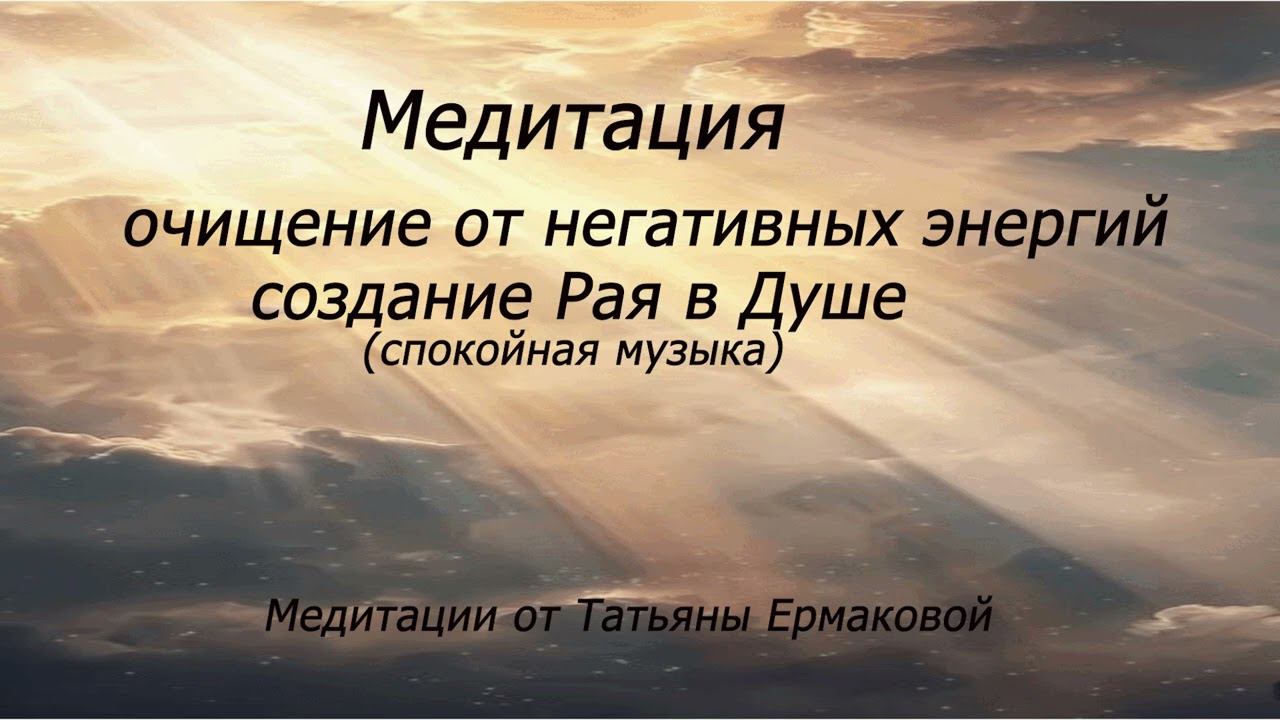 Медитация

очищение от негативных энергий
создание Рая в Душе
(спокойная музыка)

Медитации от Татьяны Ермаковой